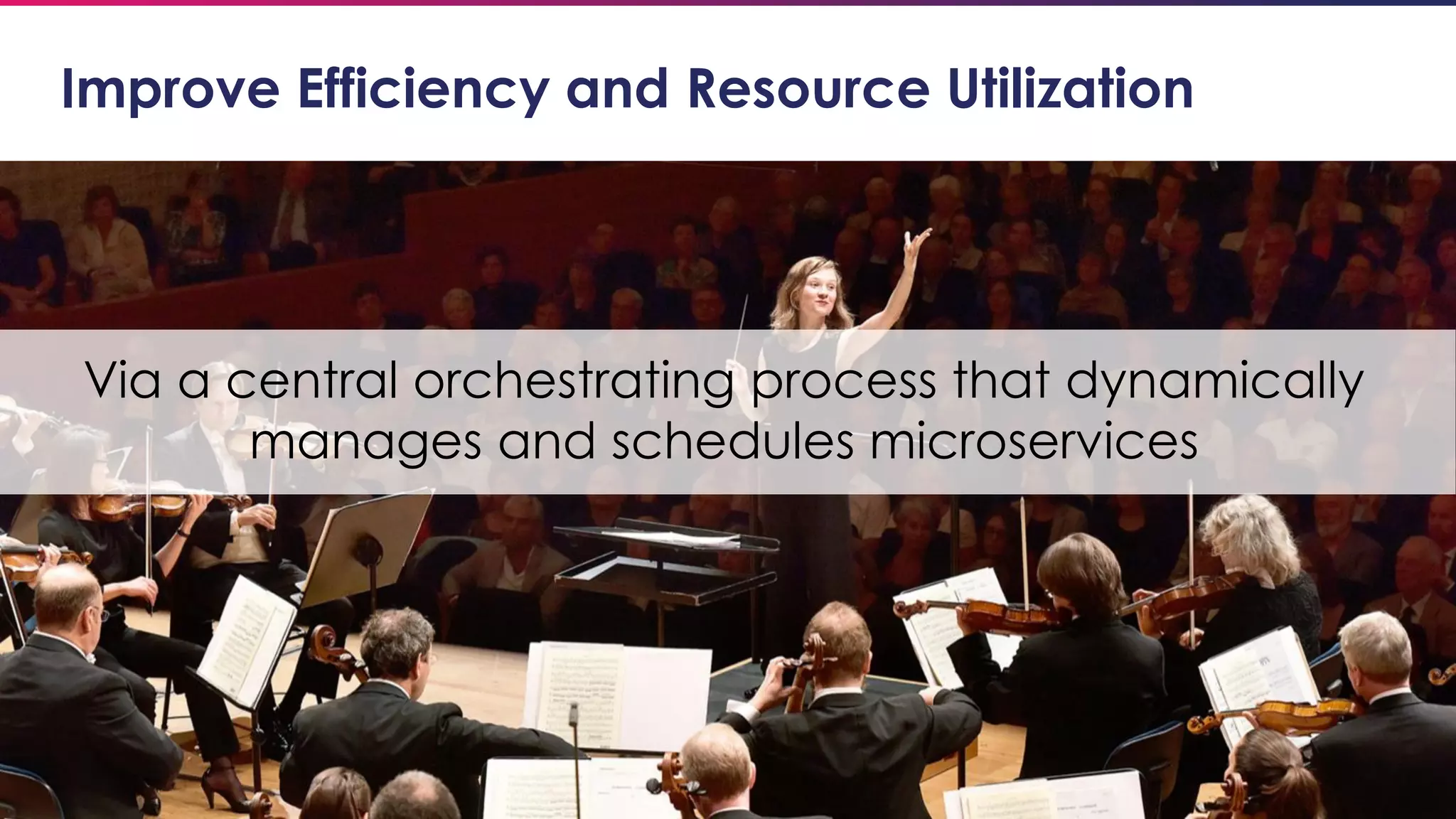 Improve Efficiency and Resource Utilization

Via a central orchestrating process that dynamically manages and schedules microservices